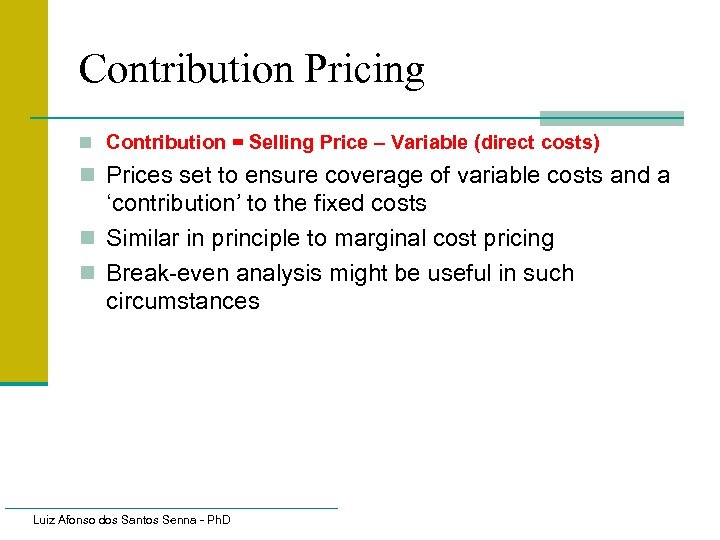 Contribution Pricing

Contribution = Selling Price – Variable (direct costs)

Prices set to ensure coverage of variable costs and a ‘contribution’ to the fixed costs

Similar in principle to marginal cost pricing

Break-even analysis might be useful in such circumstances

Luiz Afonso dos Santos Senna - PhD